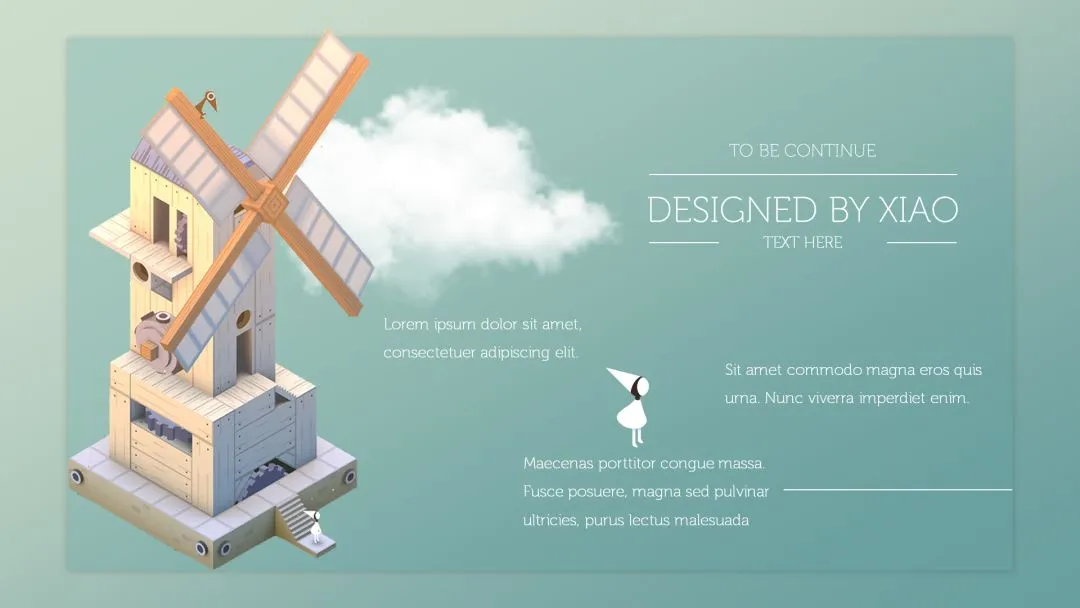 TO BE CONTINUE

DESIGNED BY XIAO

TEXT HERE

Lorem ipsum dolor sit amet, consectetuer adipiscing elit.

Sit amet commodo magna eros quis urna. Nunc viverra imperdiet enim.

Maecenas porttitor congue massa. Fusce posuere, magna sed pulvinar ultricies, purus lectus malesuada